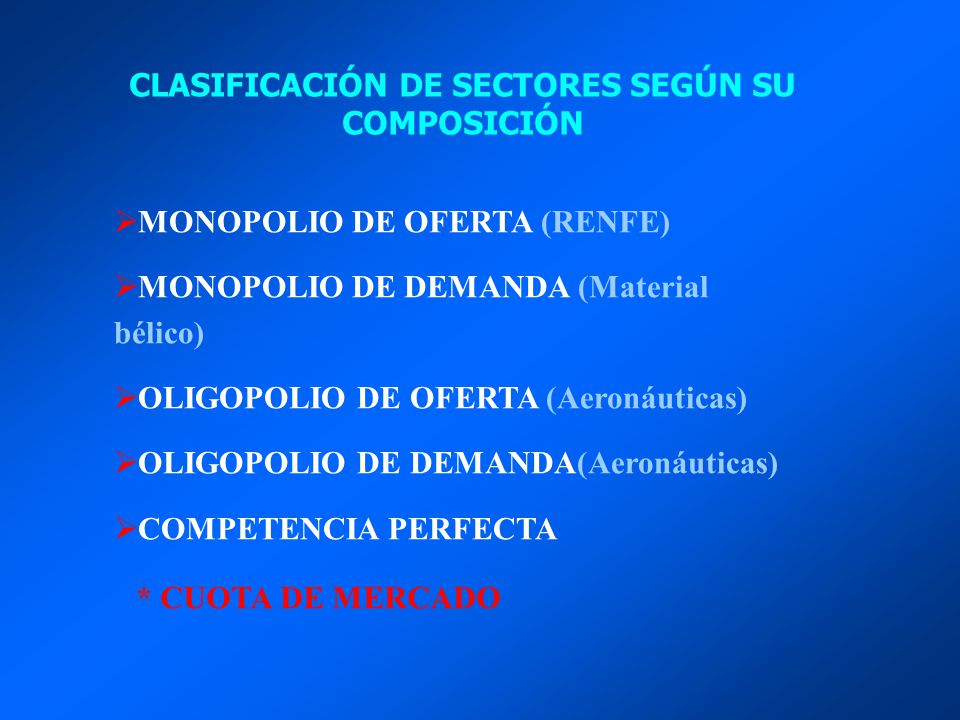 CLASIFICACIÓN DE SECTORES SEGÚN SU COMPOSICIÓN

➢MONOPOLIO DE OFERTA (RENFE)

➢MONOPOLIO DE DEMANDA (Material bélico)

➢OLIGOPOLIO DE OFERTA (Aeronáuticas)

➢OLIGOPOLIO DE DEMANDA(Aeronáuticas)

➢COMPETENCIA PERFECTA

* CUOTA DE MERCADO